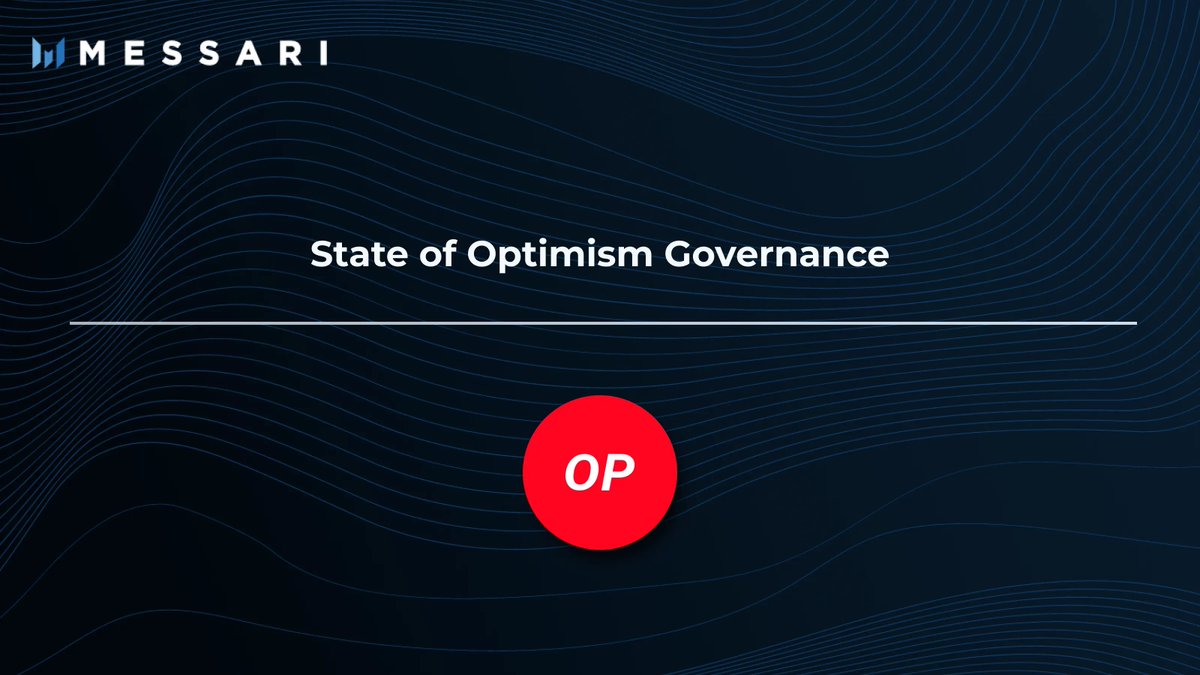 MESSARI

State of Optimism Governance

OP